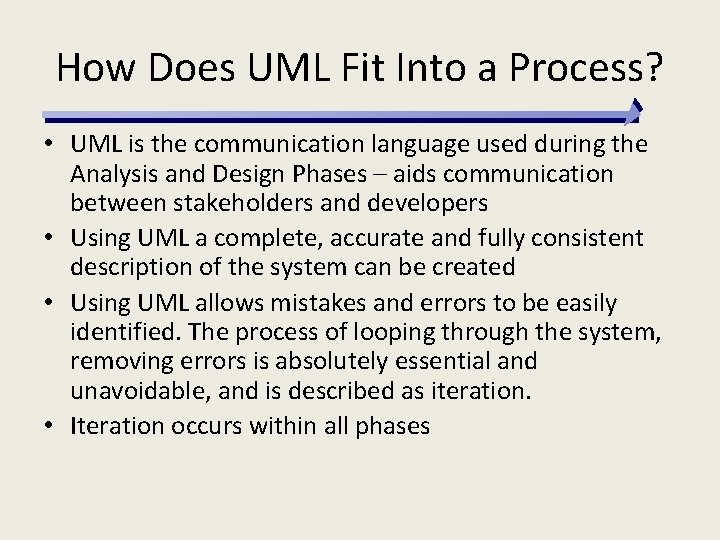 How Does UML Fit Into a Process?

• UML is the communication language used during the Analysis and Design Phases – aids communication between stakeholders and developers
• Using UML a complete, accurate and fully consistent description of the system can be created
• Using UML allows mistakes and errors to be easily identified. The process of looping through the system, removing errors is absolutely essential and unavoidable, and is described as iteration.
• Iteration occurs within all phases